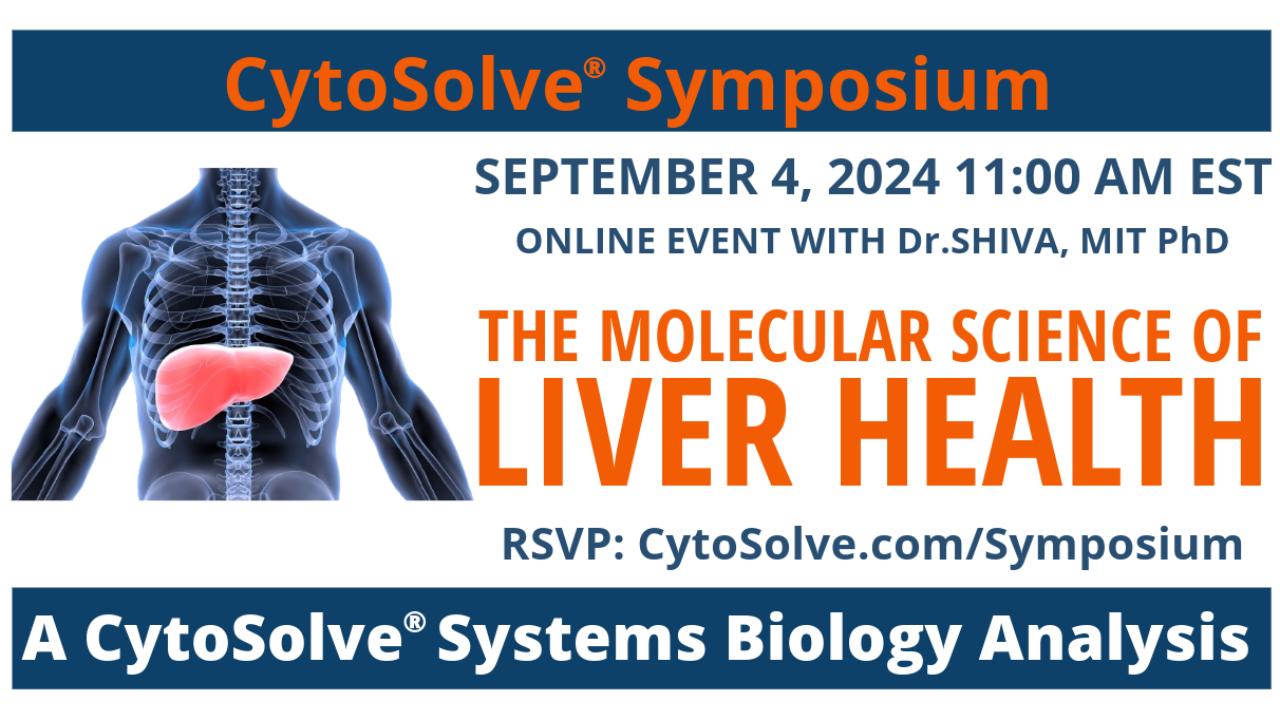 CytoSolve® Symposium

SEPTEMBER 4, 2024 11:00 AM EST

ONLINE EVENT WITH Dr.SHIVA, MIT PhD

THE MOLECULAR SCIENCE OF LIVER HEALTH

RSVP: CytoSolve.com/Symposium

A CytoSolve® Systems Biology Analysis